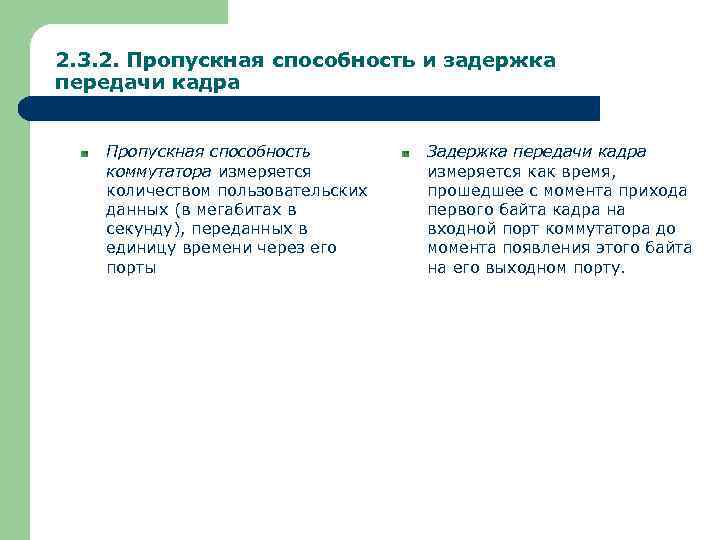 2.3.2. Пропускная способность и задержка передачи кадра

Пропускная способность коммутатора измеряется количеством пользовательских данных (в мегабитах в секунду), переданных в единицу времени через его порты

Задержка передачи кадра измеряется как время, прошедшее с момента прихода первого байта кадра на входной порт коммутатора до момента появления этого байта на его выходном порту.